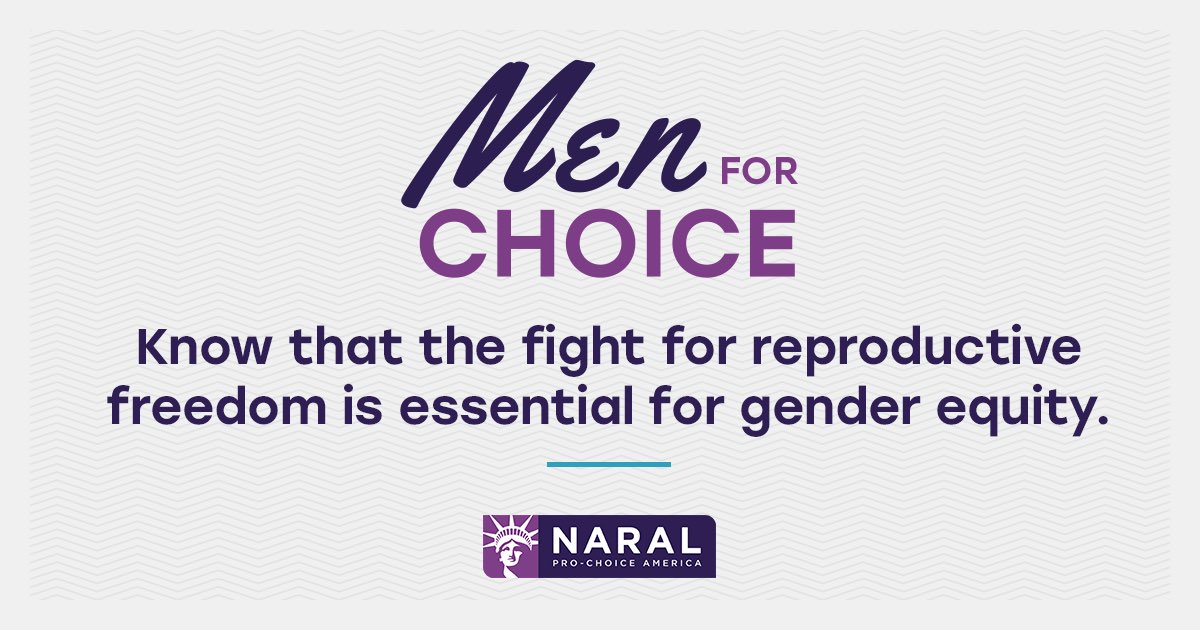 Men FOR CHOICE

Know that the fight for reproductive freedom is essential for gender equity.

NARAL
PRO-CHOICE AMERICA